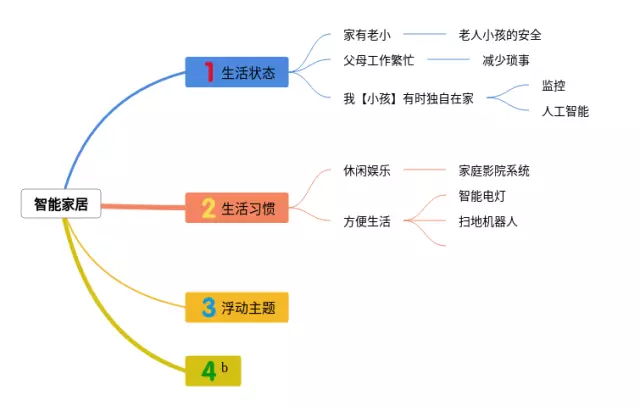 智能家居

1 生活状态

家有老小

老人小孩的安全

父母工作繁忙

减少琐事

我【小孩】有时独自在家

监控

人工智能

2 生活习惯

休闲娱乐

家庭影院系统

方便生活

智能电灯

扫地机器人

3 浮动主题

4 b